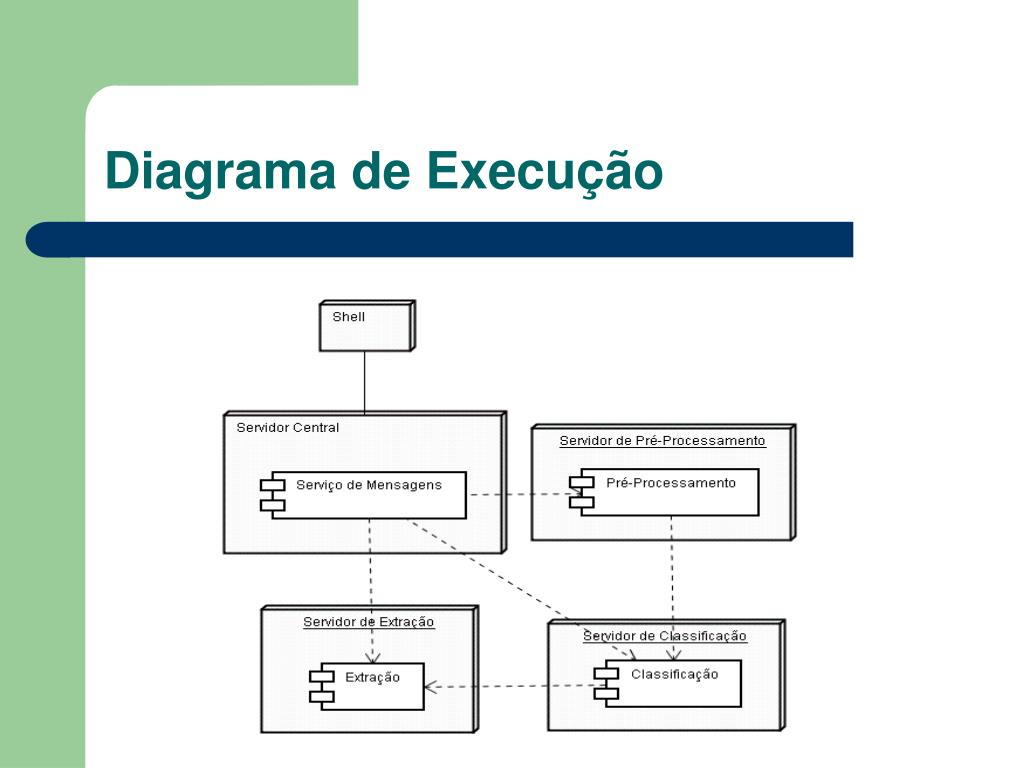 Diagrama de Execução

Shell

Servidor Central

Serviço de Mensagens

Servidor de Pré-Processamento

Pré-Processamento

Servidor de Extração

Extração

Servidor de Classificação

Classificação